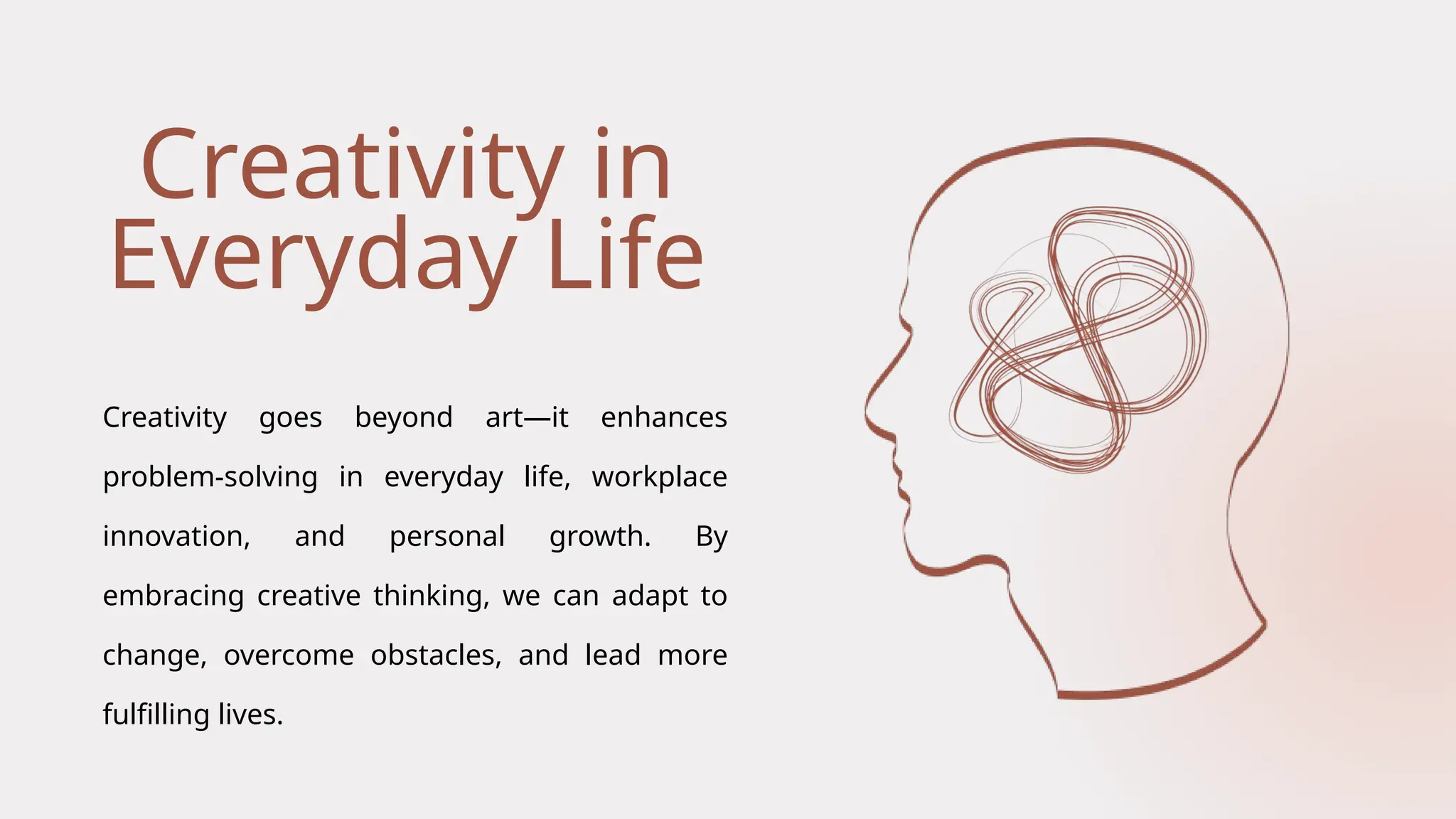 Creativity in Everyday Life

Creativity goes beyond art—it enhances problem-solving in everyday life, workplace innovation, and personal growth. By embracing creative thinking, we can adapt to change, overcome obstacles, and lead more fulfilling lives.